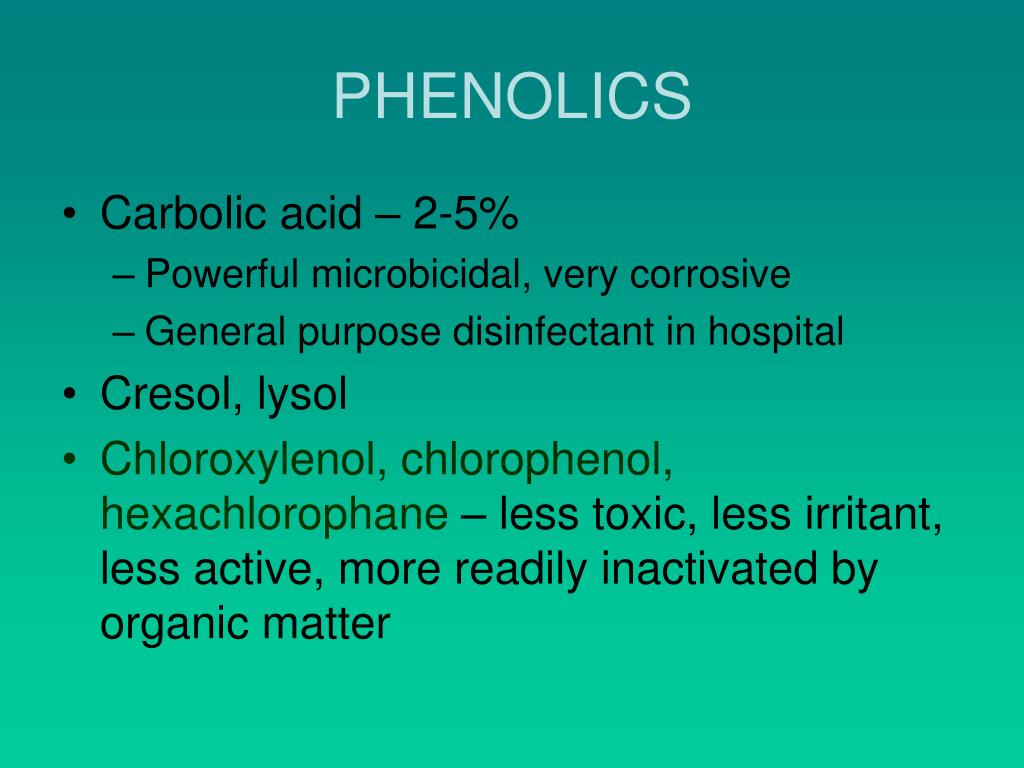 PHENOLICS

• Carbolic acid – 2-5%
– Powerful microbicidal, very corrosive
– General purpose disinfectant in hospital
• Cresol, lysol
• Chloroxylenol, chlorophenol, hexachlorophane – less toxic, less irritant, less active, more readily inactivated by organic matter